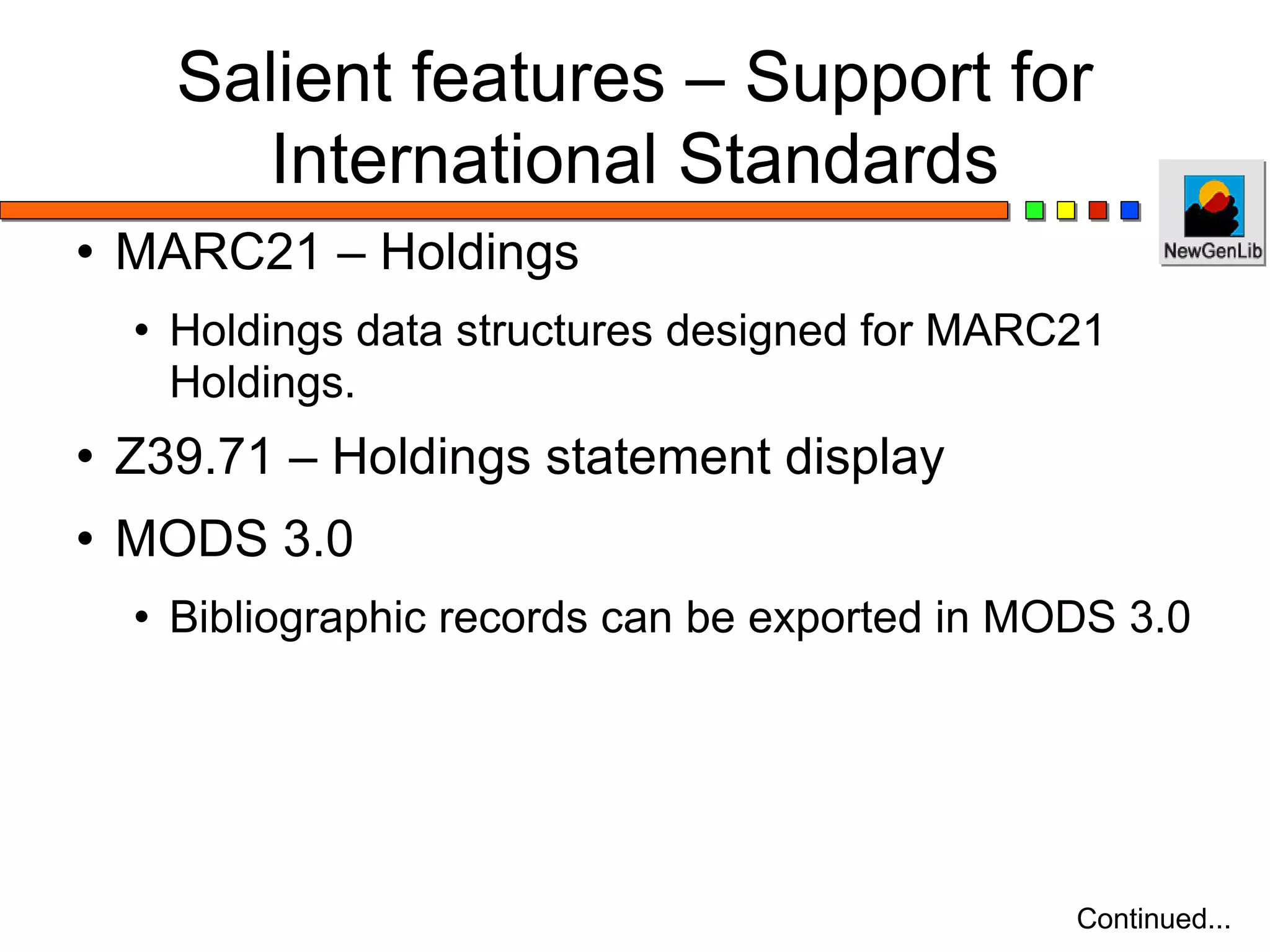 Salient features – Support for International Standards

NewGenLib

• MARC21 – Holdings

• Holdings data structures designed for MARC21 Holdings.

• Z39.71 – Holdings statement display

• MODS 3.0

• Bibliographic records can be exported in MODS 3.0

Continued...